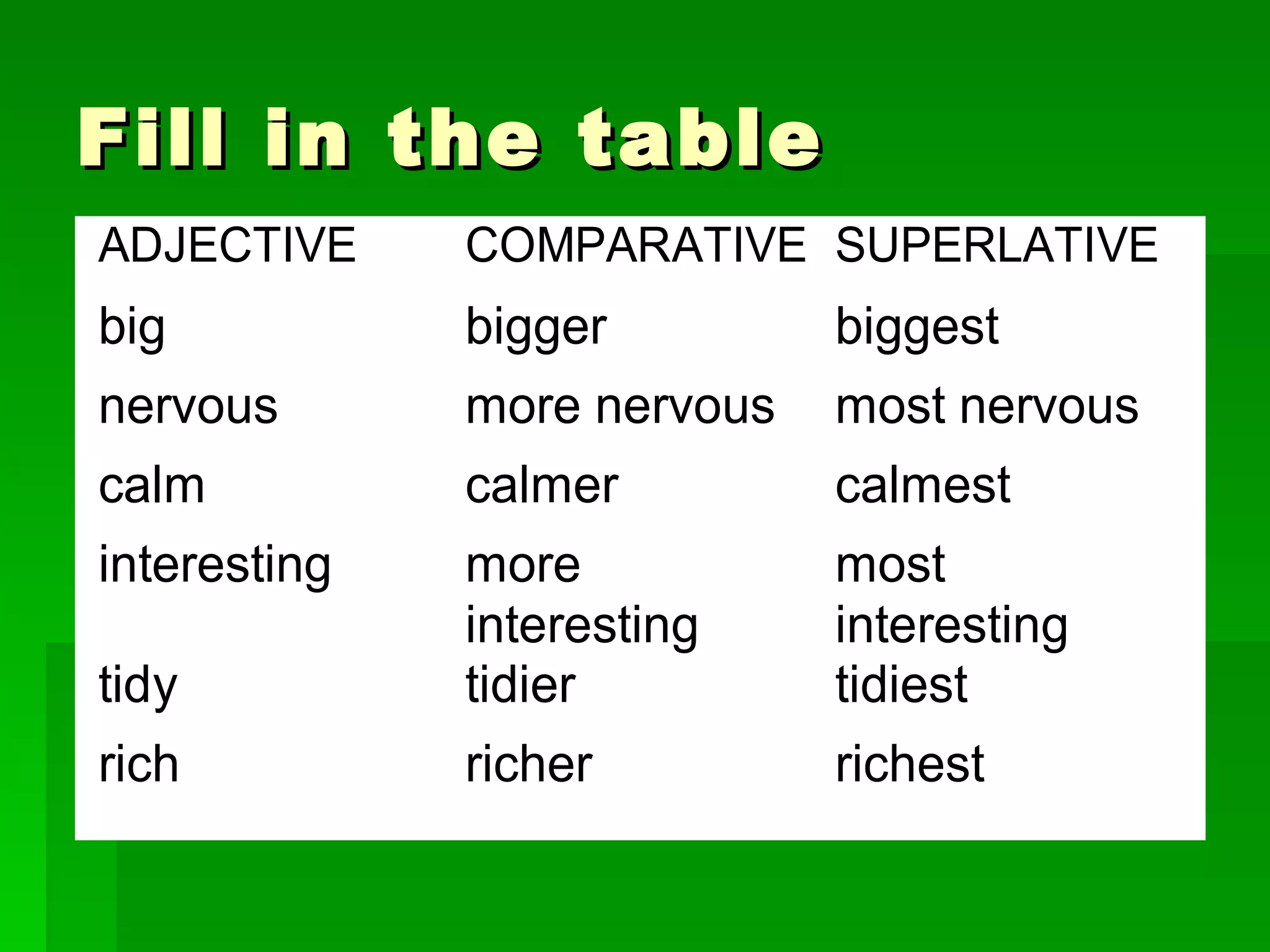 Fill in the table

| ADJECTIVE | COMPARATIVE | SUPERLATIVE |
|---|---|---|
| big | bigger | biggest |
| nervous | more nervous | most nervous |
| calm | calmer | calmest |
| interesting | more interesting | most interesting |
| tidy | tidier | tidiest |
| rich | richer | richest |